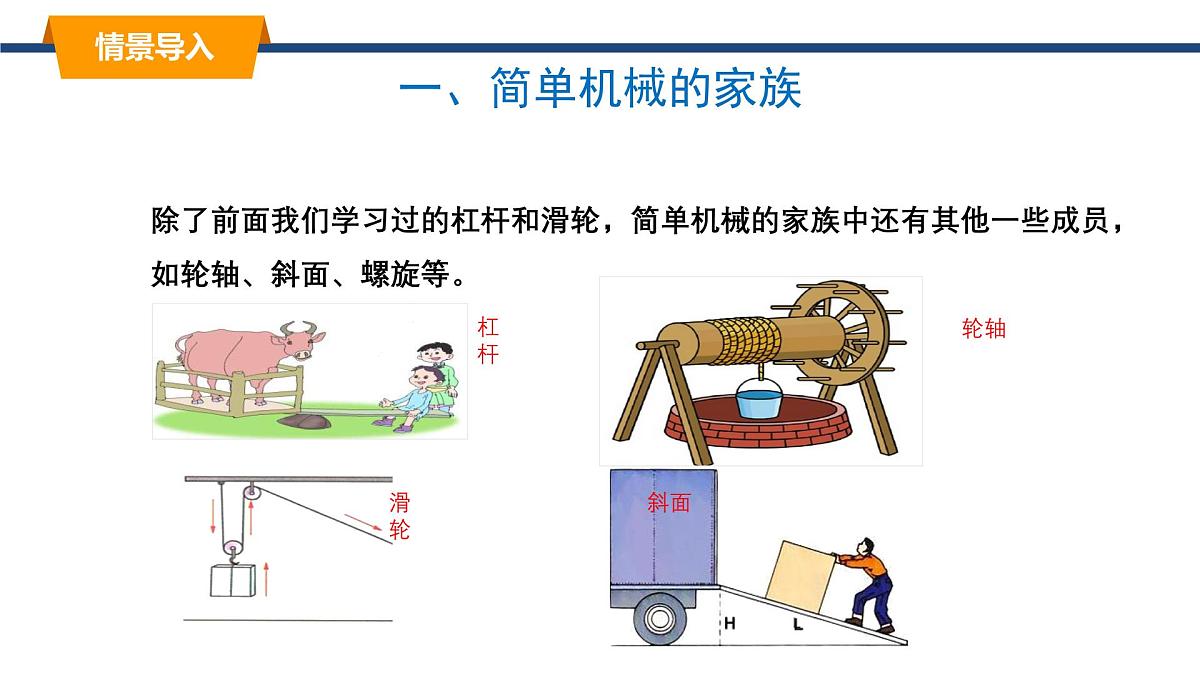 情景导入

一、简单机械的家族

除了前面我们学习过的杠杆和滑轮，简单机械的家族中还有其他一些成员，如轮轴、斜面、螺旋等。

杠杆

轮轴

滑轮

斜面

H

L